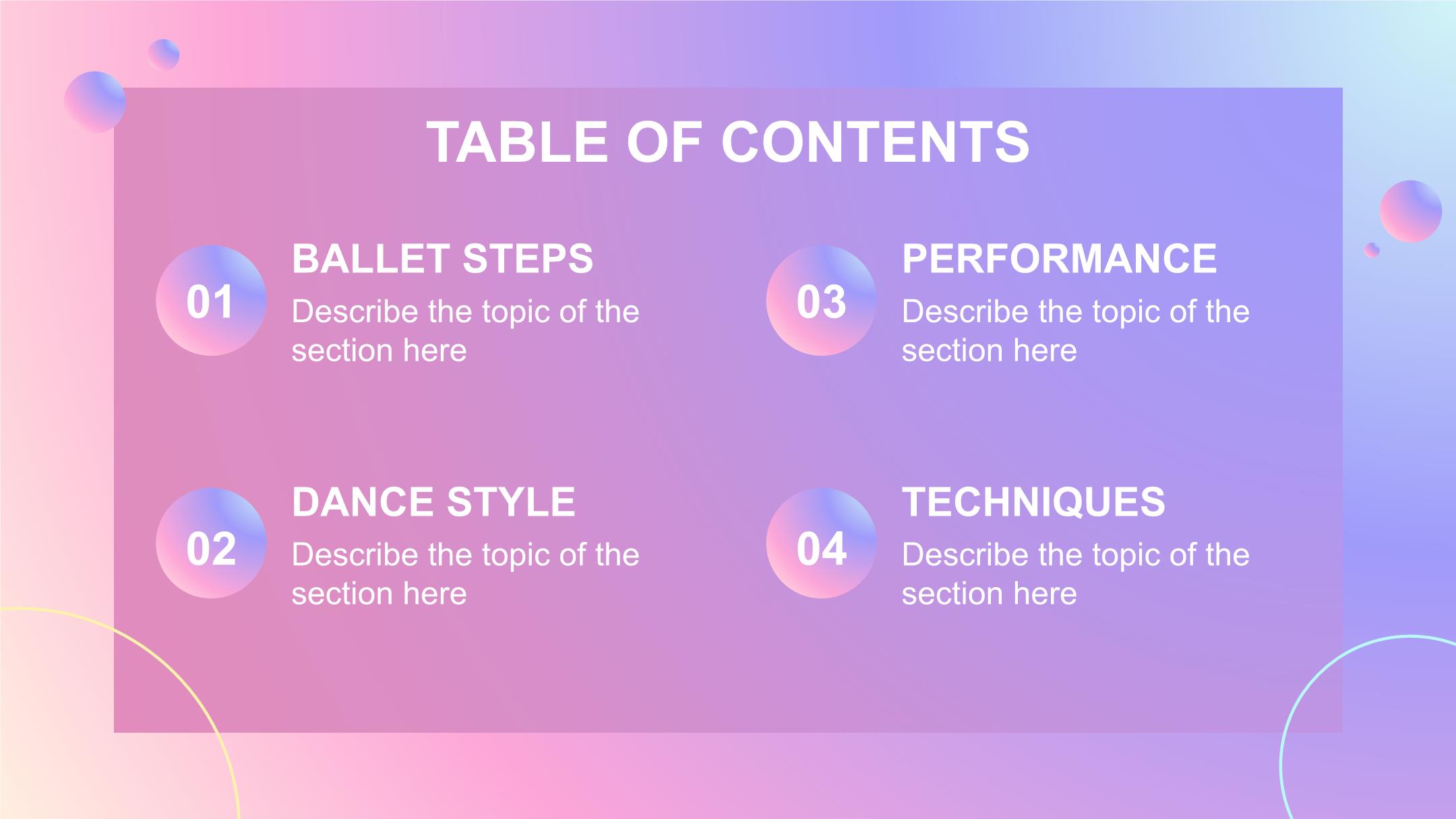 TABLE OF CONTENTS

01

BALLET STEPS

Describe the topic of the section here

02

DANCE STYLE

Describe the topic of the section here

03

PERFORMANCE

Describe the topic of the section here

04

TECHNIQUES

Describe the topic of the section here